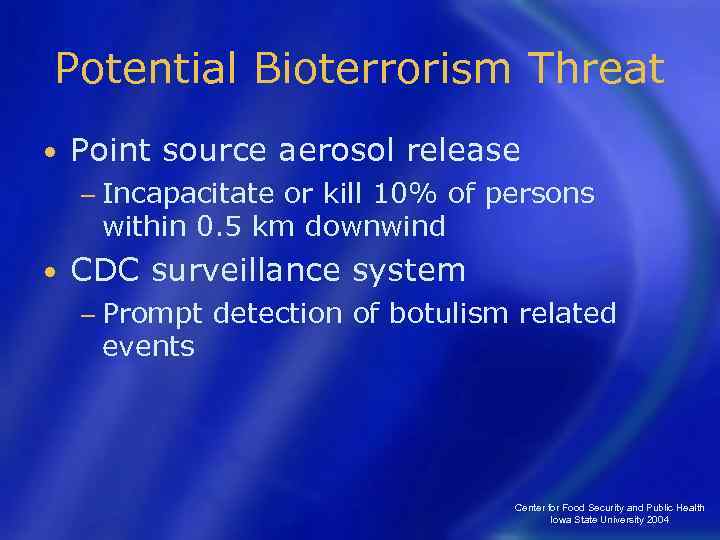 Potential Bioterrorism Threat

• Point source aerosol release
– Incapacitate or kill 10% of persons within 0.5 km downwind

• CDC surveillance system
– Prompt detection of botulism related events

Center for Food Security and Public Health
Iowa State University 2004